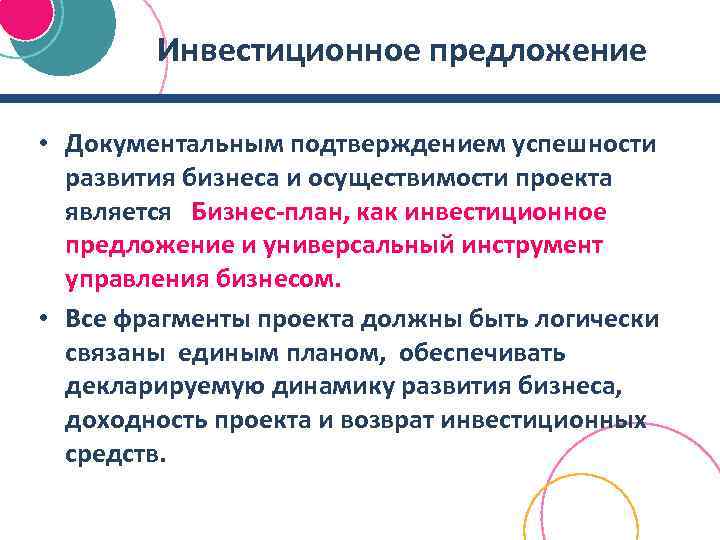 Инвестиционное предложение

• Документальным подтверждением успешности развития бизнеса и осуществимости проекта является Бизнес-план, как инвестиционное предложение и универсальный инструмент управления бизнесом.

• Все фрагменты проекта должны быть логически связаны единым планом, обеспечивать декларируемую динамику развития бизнеса, доходность проекта и возврат инвестиционных средств.